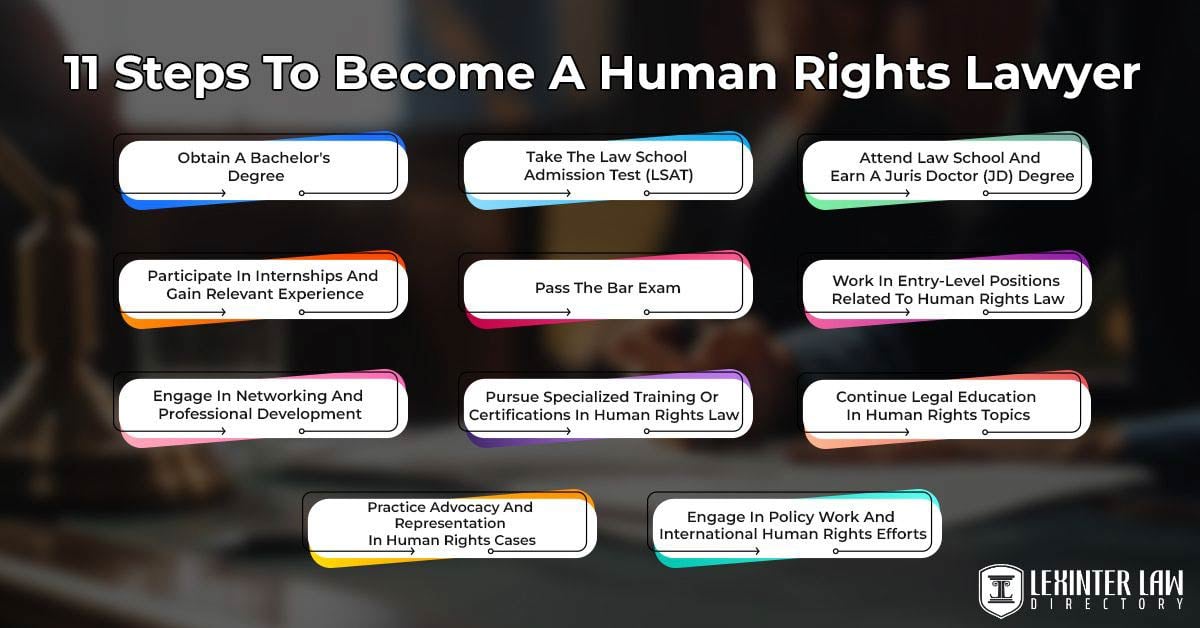 11 Steps To Become A Human Rights Lawyer

Obtain A Bachelor's Degree

Take The Law School Admission Test (LSAT)

Attend Law School And Earn A Juris Doctor (JD) Degree

Participate In Internships And Gain Relevant Experience

Pass The Bar Exam

Work In Entry-Level Positions Related To Human Rights Law

Engage In Networking And Professional Development

Pursue Specialized Training Or Certifications In Human Rights Law

Continue Legal Education In Human Rights Topics

Practice Advocacy And Representation In Human Rights Cases

Engage In Policy Work And International Human Rights Efforts

LEXINTER LAW DIRECTORY